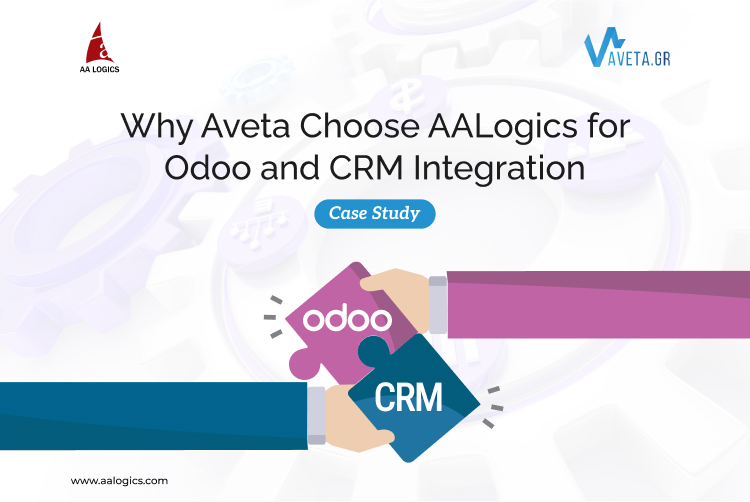 AA LOGICS

AVETA.GR

Why Aveta Choose AALogics for Odoo and CRM Integration

Case Study

odoo

CRM

www.aalogics.com